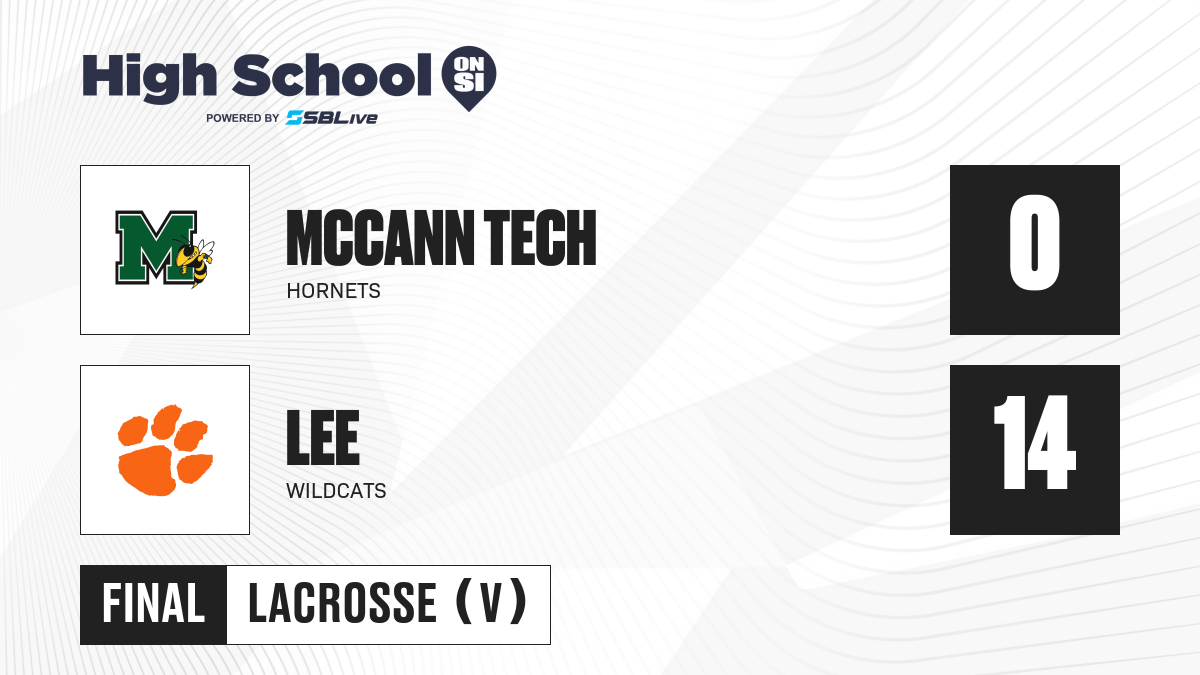 High School ON SI
POWERED BY SBLive

M

MCCANN TECH
HORNETS

0

LEE
WILDCATS

14

FINAL LACROSSE (V)